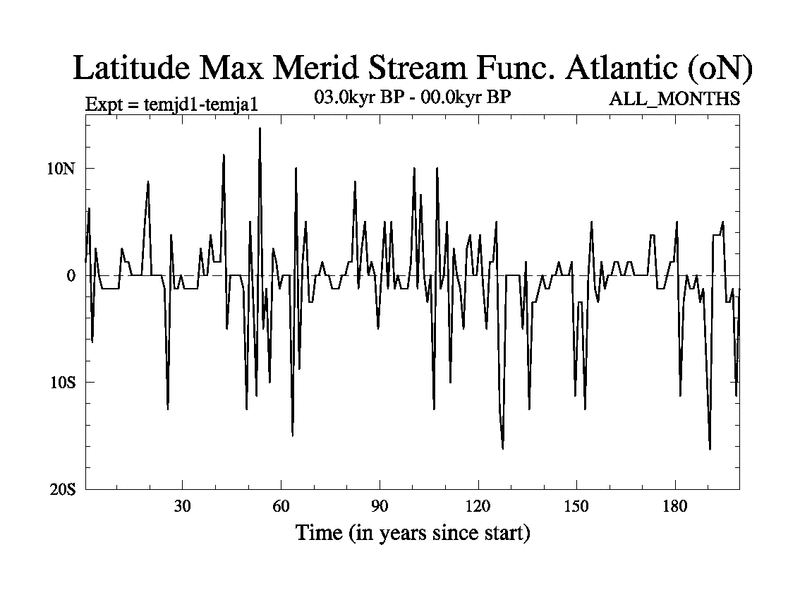 Latitude Max Merid Stream Func. Atlantic (oN)

Expt = temjd1-temja1

03.0kyr BP - 00.0kyr BP

ALL_MONTHS

10N

0

10S

20S

30

60

90

120

150

180

Time (in years since start)